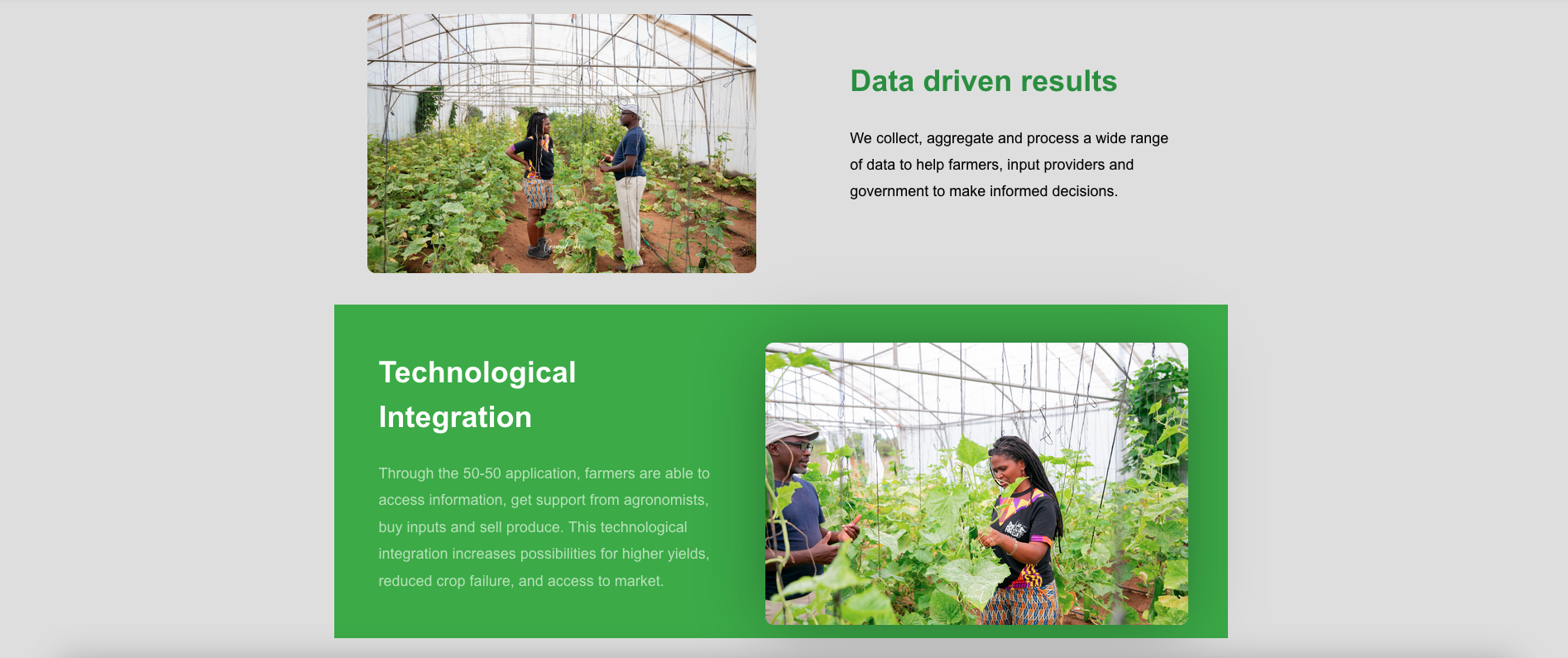 Data driven results

We collect, aggregate and process a wide range of data to help farmers, input providers and government to make informed decisions.

Technological Integration

Through the 50-50 application, farmers are able to access information, get support from agronomists, buy inputs and sell produce. This technological integration increases possibilities for higher yields, reduced crop failure, and access to market.